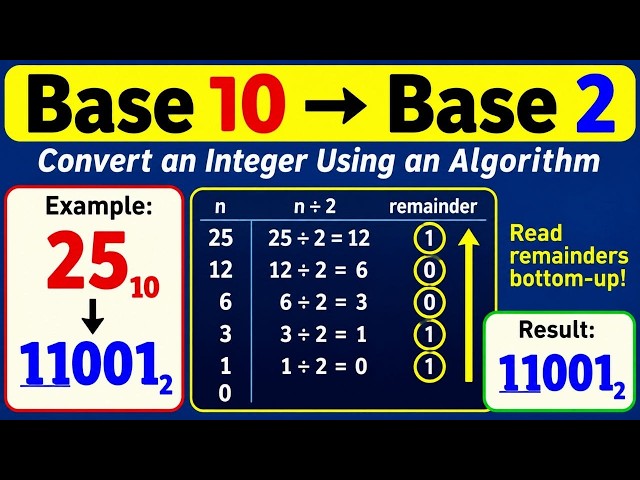 Base 10 → Base 2

Convert an Integer Using an Algorithm

Example:

$25_{10}$

↓

$11001_2$

| n | n ÷ 2 | remainder |
|---|---|---|
| 25 | 25 ÷ 2 = 12 | 1 |
| 12 | 12 ÷ 2 = 6 | 0 |
| 6 | 6 ÷ 2 = 3 | 0 |
| 3 | 3 ÷ 2 = 1 | 1 |
| 1 | 1 ÷ 2 = 0 | 1 |
| 0 | | |

Read remainders bottom-up!

Result:

$11001_2$